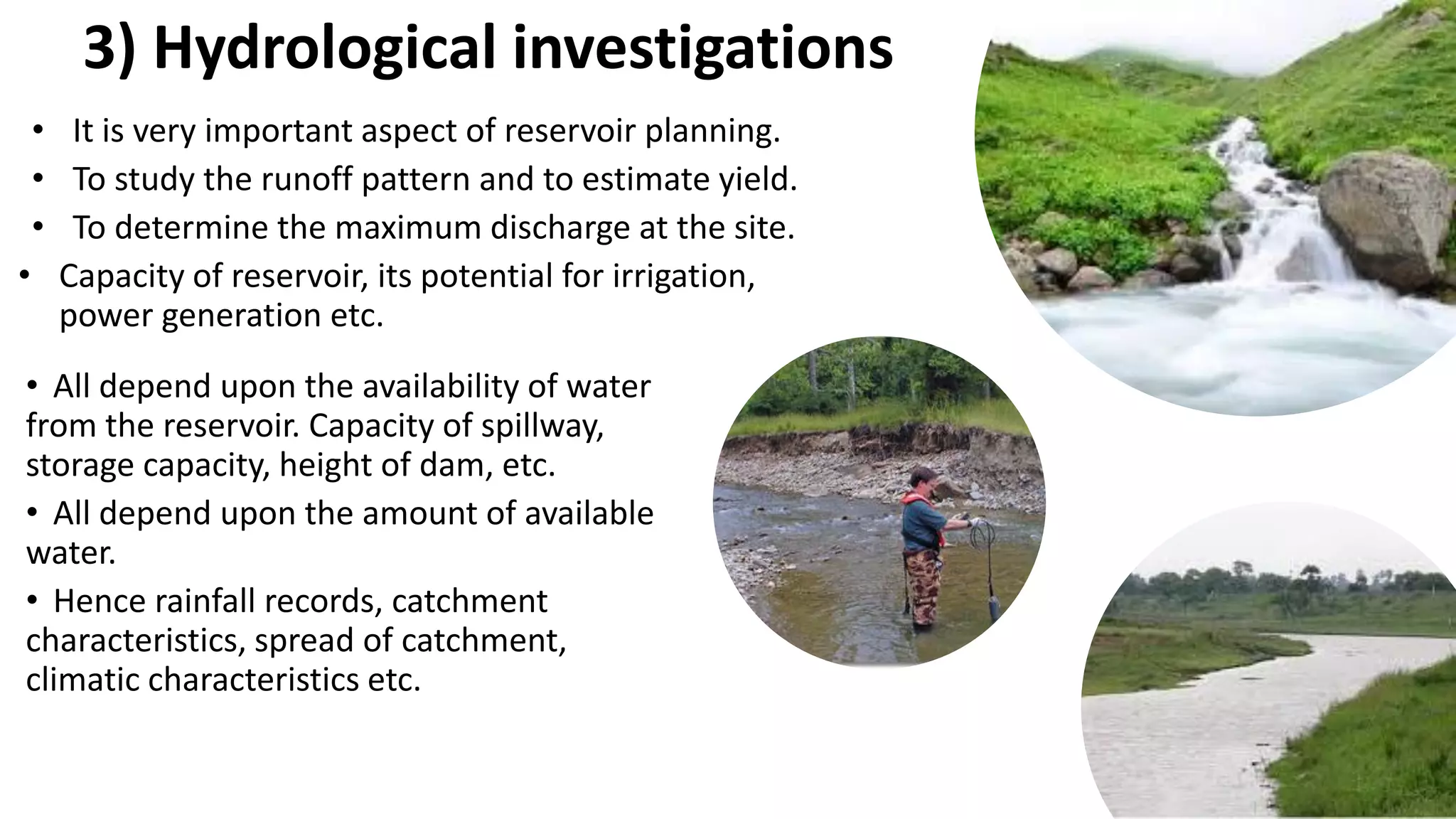 3) Hydrological investigations

• It is very important aspect of reservoir planning.
• To study the runoff pattern and to estimate yield.
• To determine the maximum discharge at the site.
• Capacity of reservoir, its potential for irrigation, power generation etc.

• All depend upon the availability of water from the reservoir. Capacity of spillway, storage capacity, height of dam, etc.
• All depend upon the amount of available water.
• Hence rainfall records, catchment characteristics, spread of catchment, climatic characteristics etc.